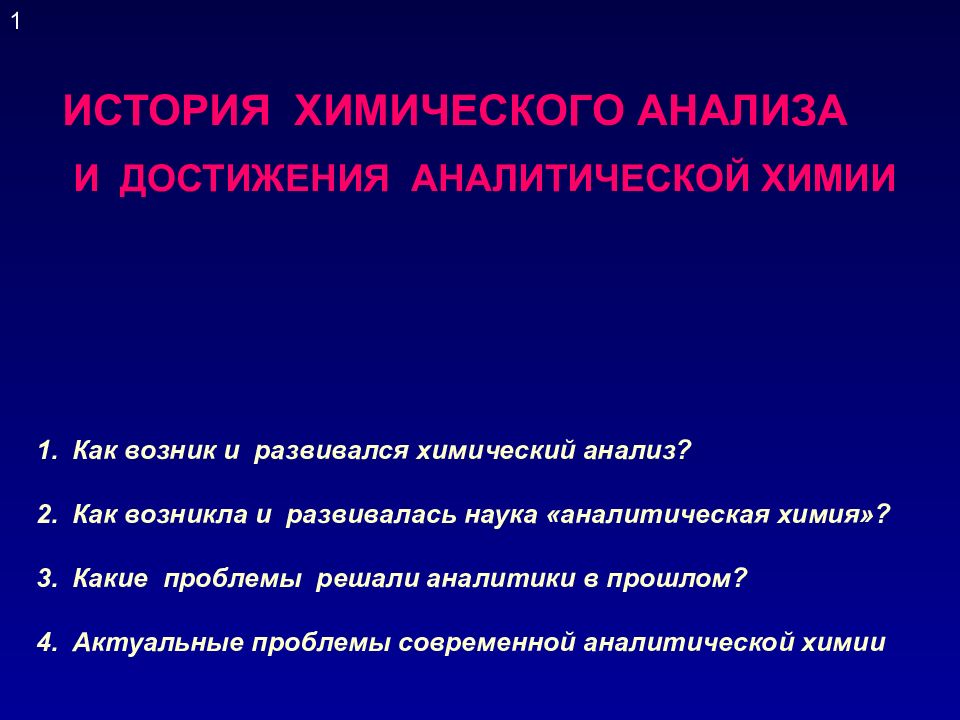 1

ИСТОРИЯ ХИМИЧЕСКОГО АНАЛИЗА
И ДОСТИЖЕНИЯ АНАЛИТИЧЕСКОЙ ХИМИИ

1. Как возник и развивался химический анализ?

2. Как возникла и развивалась наука «аналитическая химия»?

3. Какие проблемы решали аналитики в прошлом?

4. Актуальные проблемы современной аналитической химии